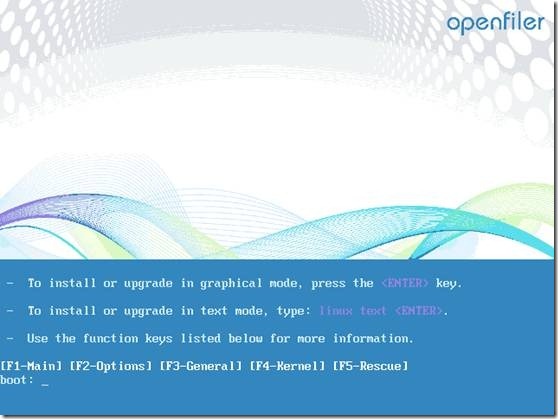 openfiler

- To install or upgrade in graphical mode, press the <ENTER> key.

- To install or upgrade in text mode, type: linux text <ENTER>.

- Use the function keys listed below for more information.

[F1-Main] [F2-Options] [F3-General] [F4-Kernel] [F5-Rescue]
boot: _